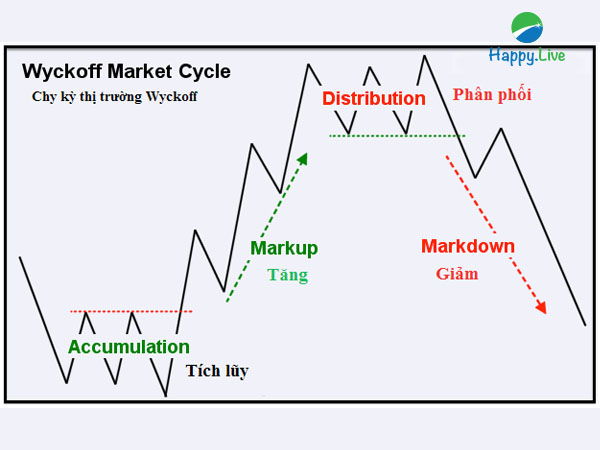 Happy.Live

Wyckoff Market Cycle

Chy kỳ thị trường Wyckoff

Distribution

Phân phối

Markup

Tăng

Markdown

Giảm

Accumulation

Tích lũy